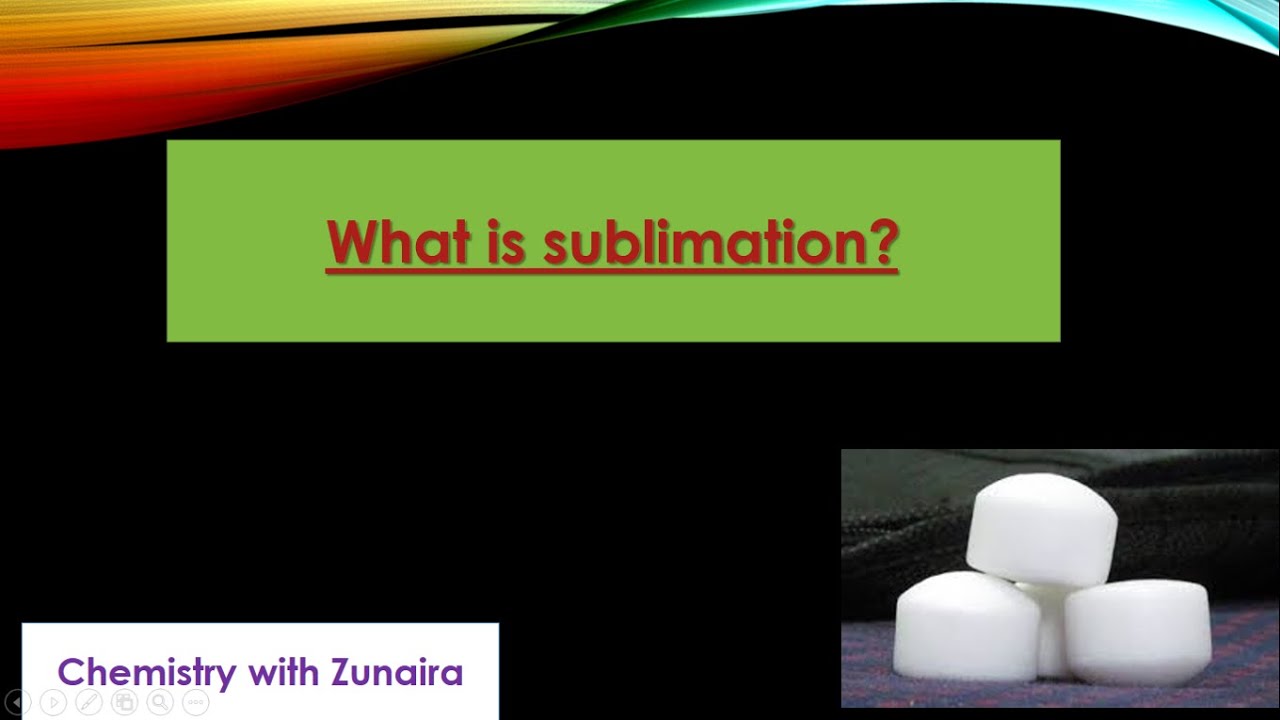 What is sublimation?

Chemistry with Zunaira